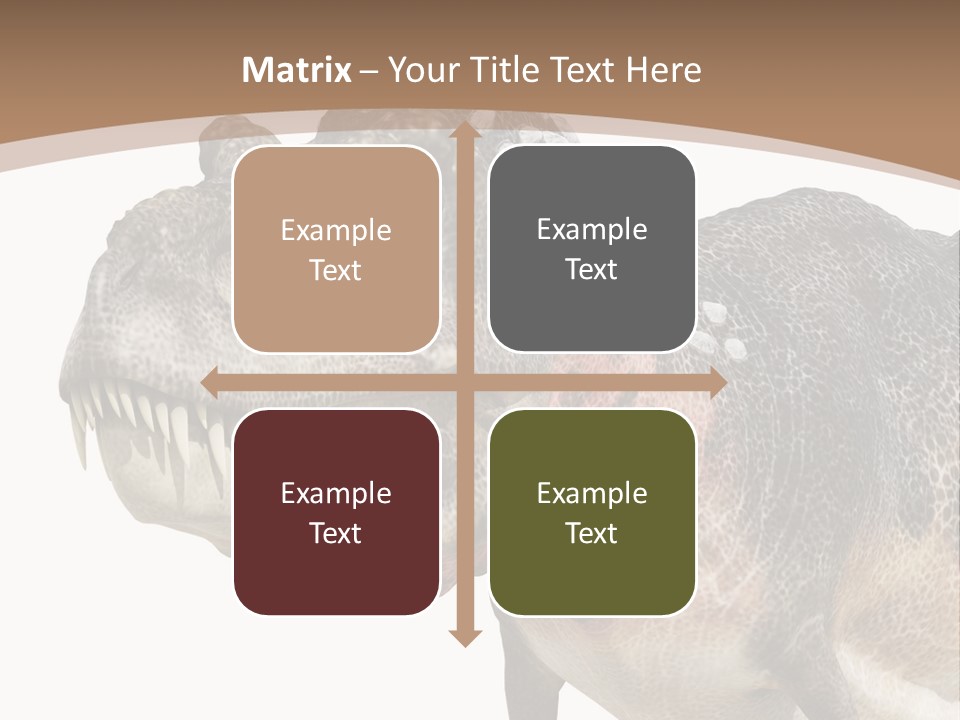 Matrix – Your Title Text Here

Example Text

Example Text

Example Text

Example Text